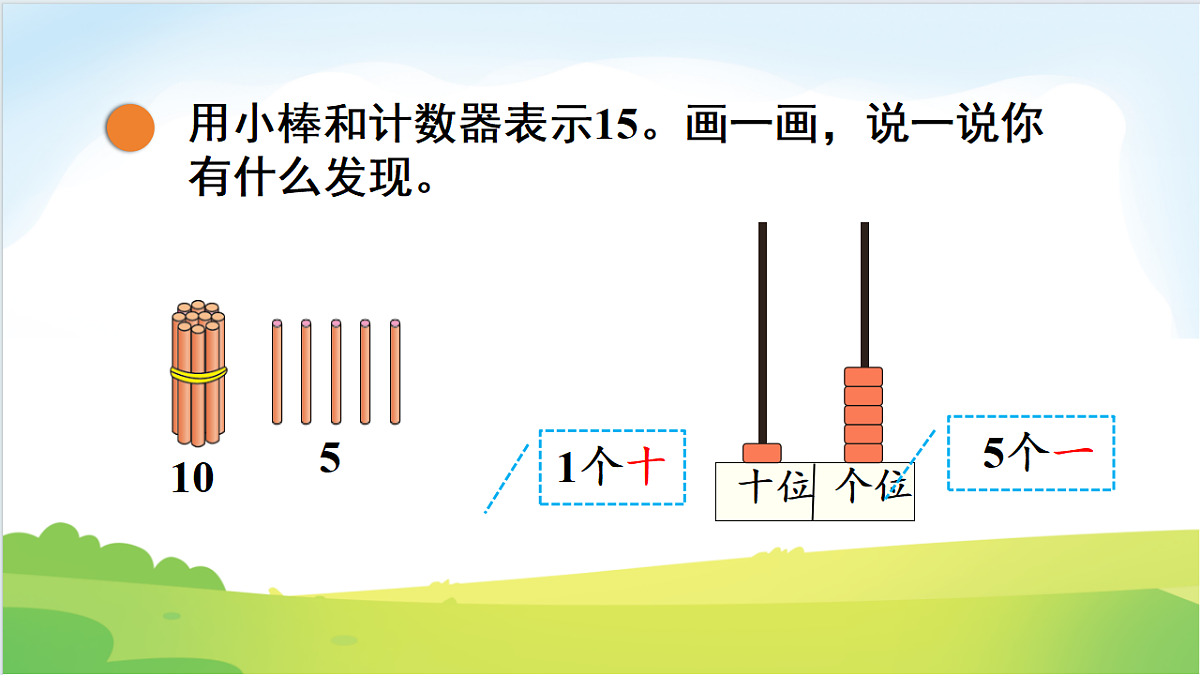 用小棒和计数器表示15。画一画，说一说你有什么发现。

10

5

1个十

十位 个位

5个一